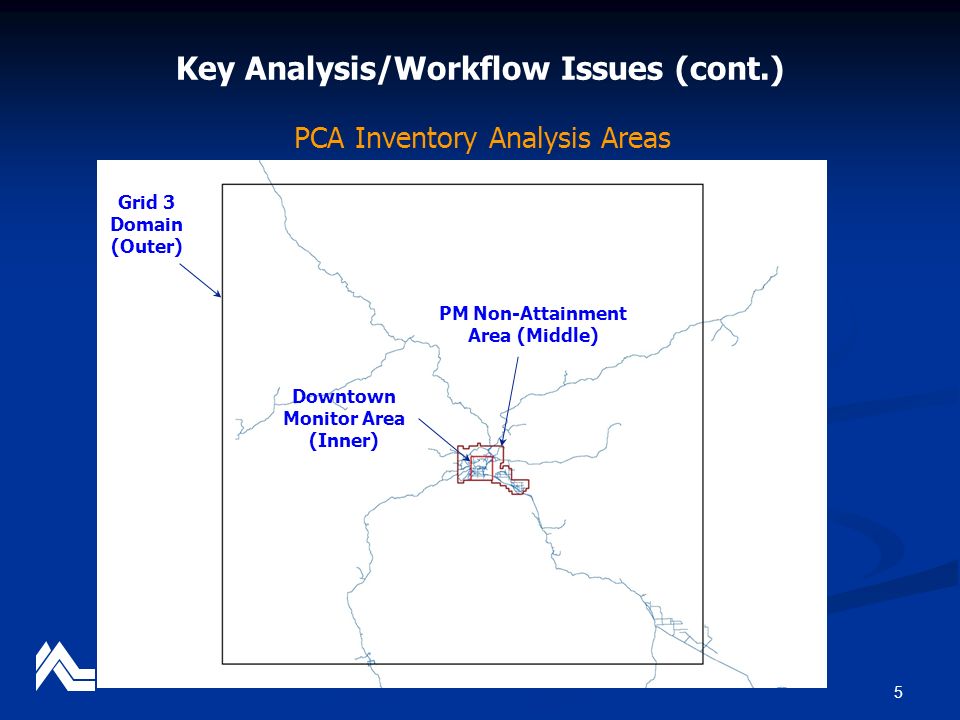 Key Analysis/Workflow Issues (cont.)

PCA Inventory Analysis Areas

Grid 3 Domain (Outer)

PM Non-Attainment Area (Middle)

Downtown Monitor Area (Inner)

5